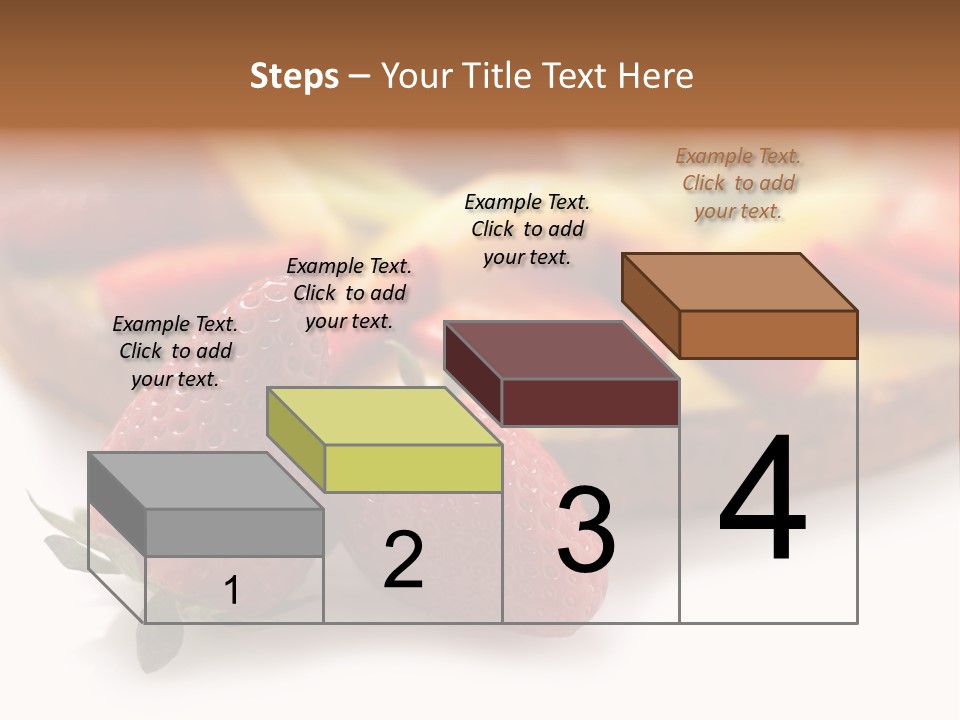 Steps – Your Title Text Here

Example Text. Click to add your text.

Example Text. Click to add your text.

Example Text. Click to add your text.

Example Text. Click to add your text.

1

2

3

4